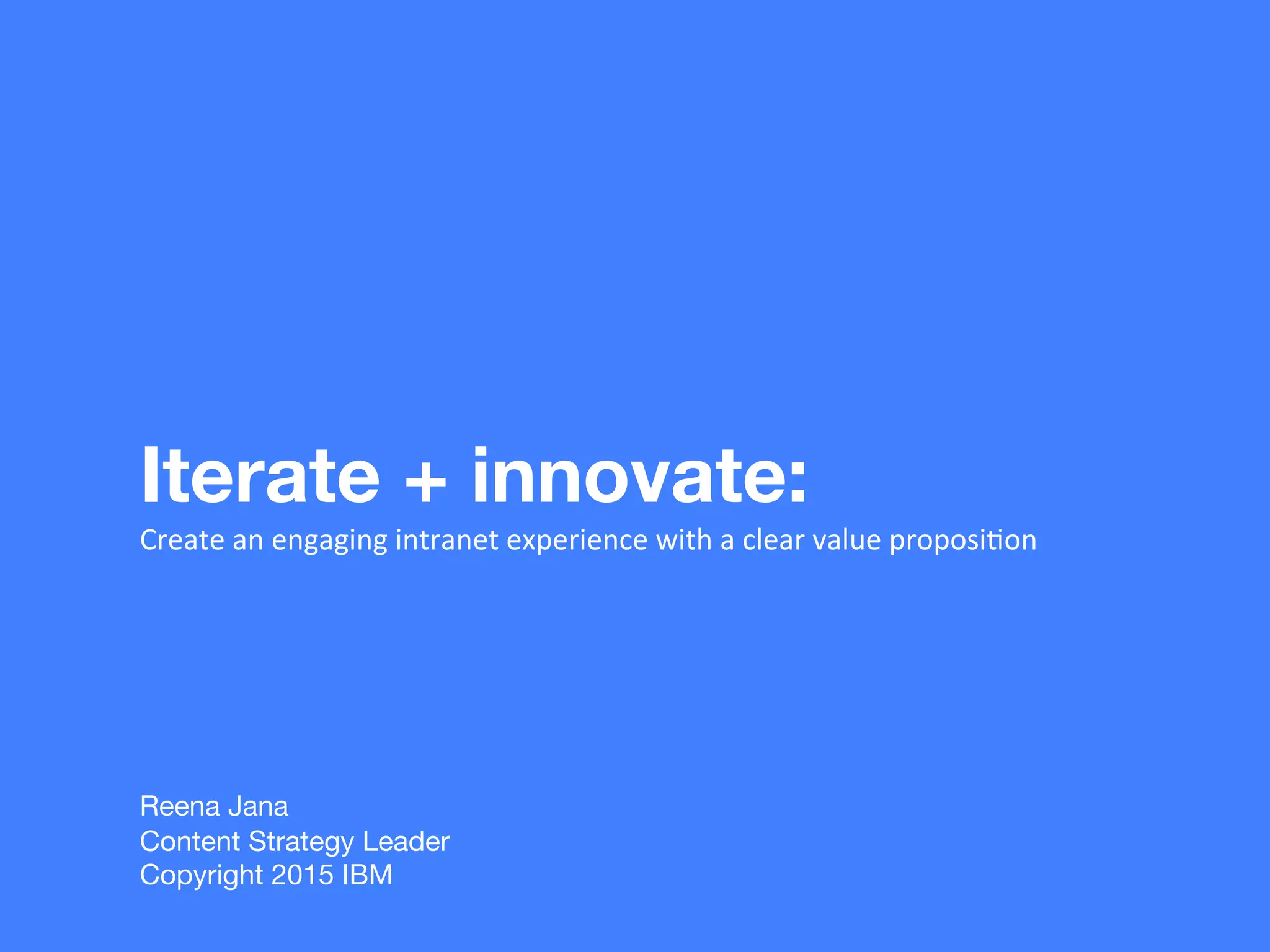 Iterate + innovate:

Create an engaging intranet experience with a clear value proposition

Reena Jana
Content Strategy Leader
Copyright 2015 IBM